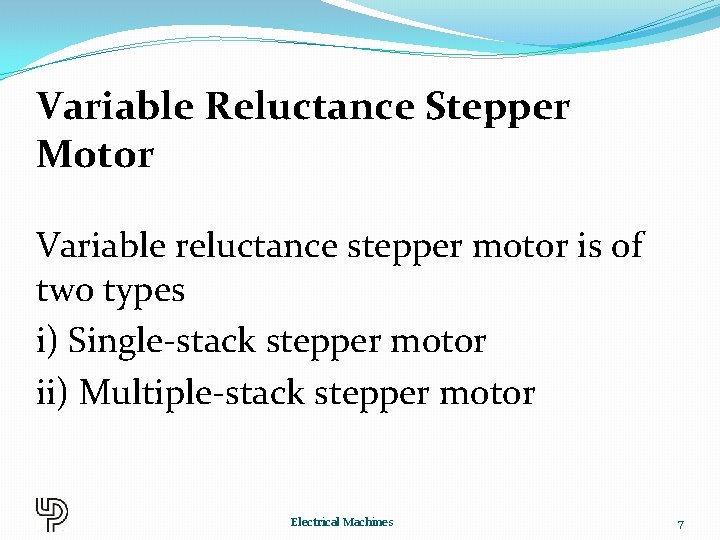 Variable Reluctance Stepper Motor

Variable reluctance stepper motor is of two types

i) Single-stack stepper motor

ii) Multiple-stack stepper motor

Electrical Machines

7